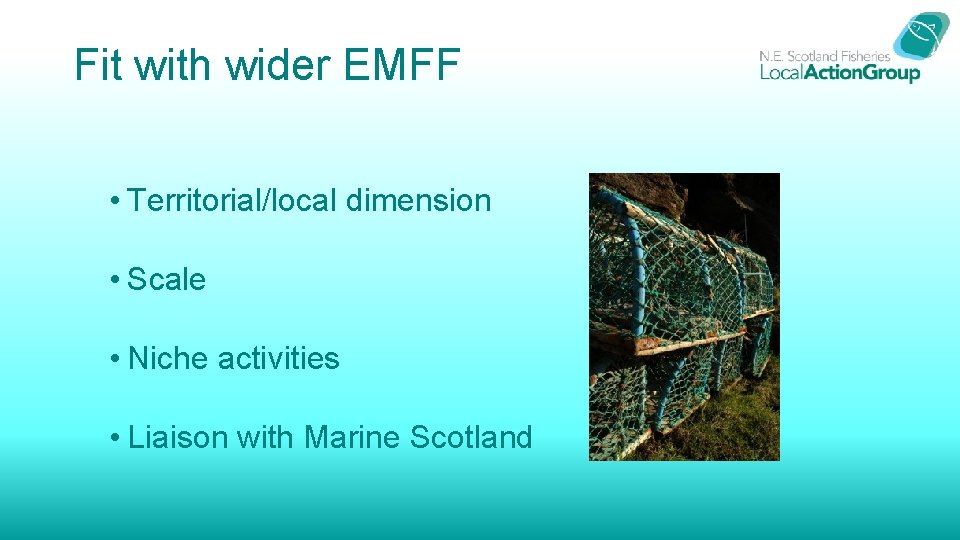 Fit with wider EMFF

N.E. Scotland Fisheries
LocalActionGroup

• Territorial/local dimension

• Scale

• Niche activities

• Liaison with Marine Scotland